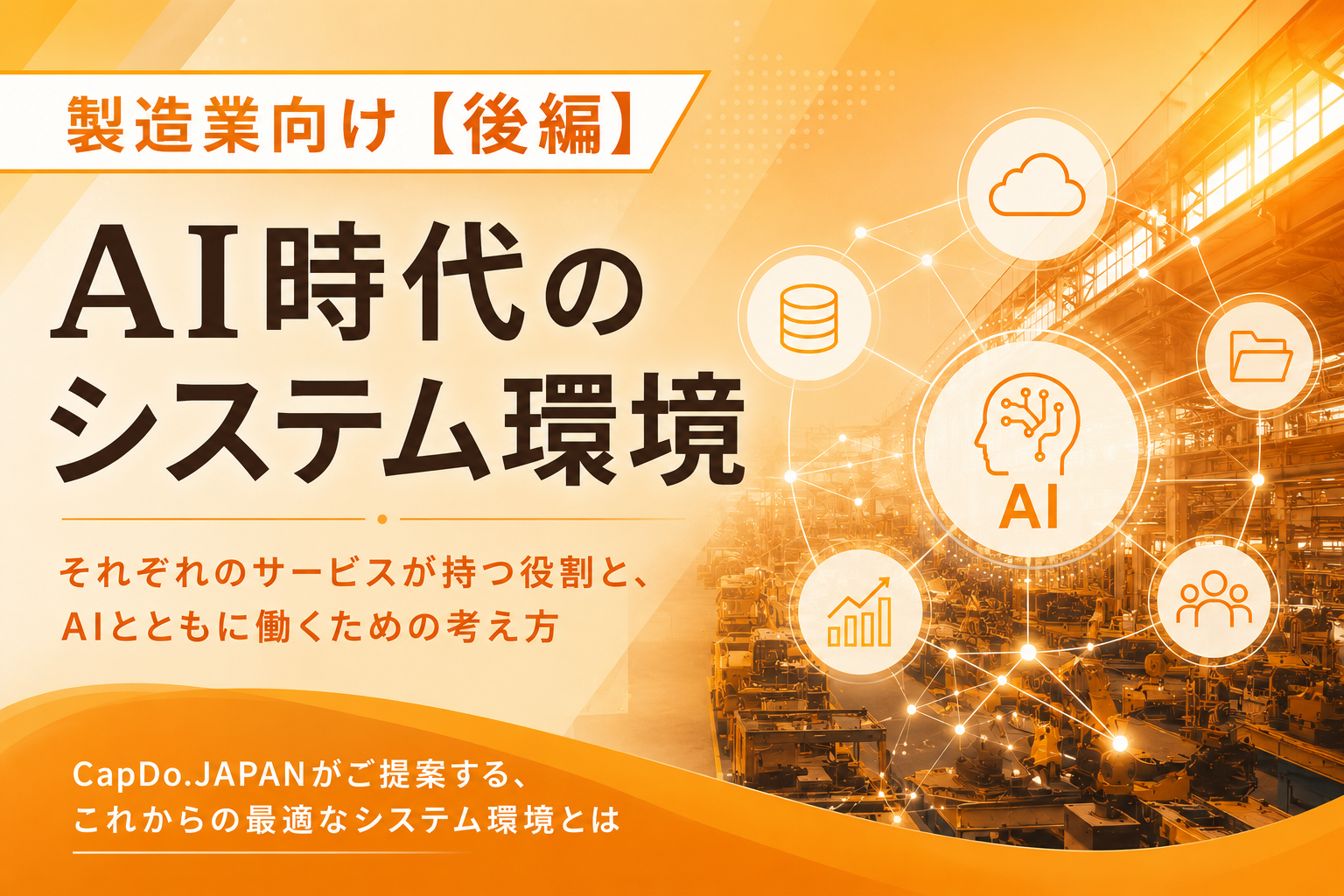 製造業向け【後編】

AI時代の
システム環境

それぞれのサービスが持つ役割と、
AIとともに働くための考え方

AI

CapDo.JAPANがご提案する、
これからの最適なシステム環境とは